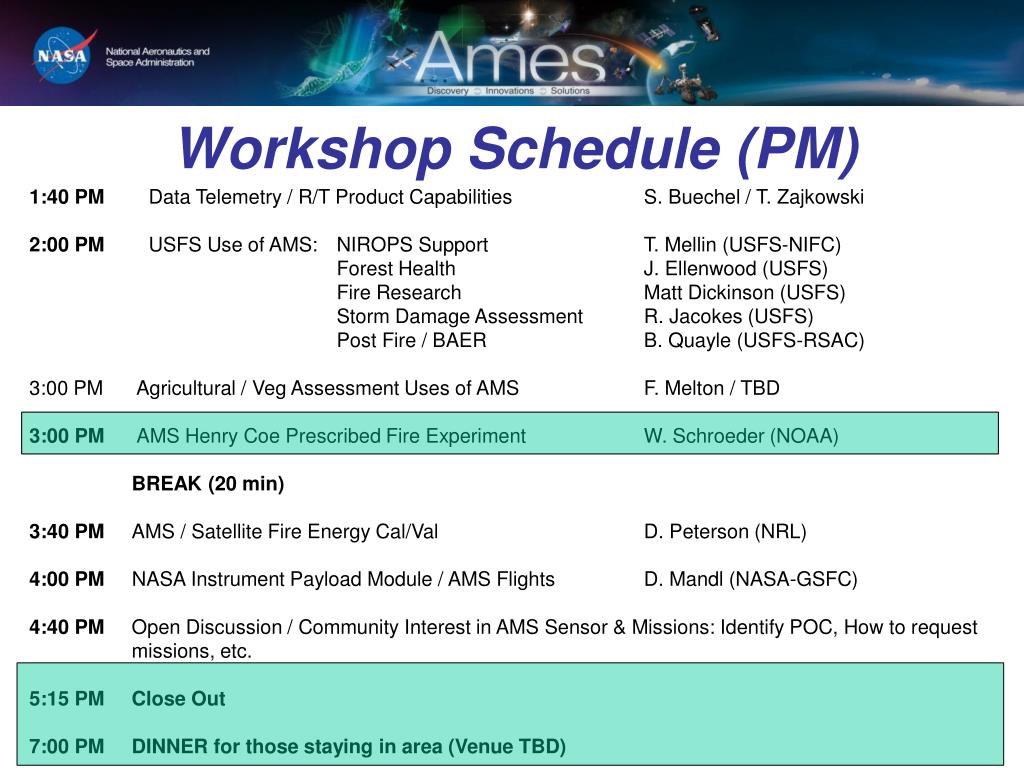 NASA National Aeronautics and Space Administration

Ames
Discovery Innovations Solutions

Workshop Schedule (PM)

1:40 PM Data Telemetry / R/T Product Capabilities S. Buechel / T. Zajkowski

2:00 PM USFS Use of AMS: NIROPS Support T. Mellin (USFS-NIFC)
Forest Health J. Ellenwood (USFS)
Fire Research Matt Dickinson (USFS)
Storm Damage Assessment R. Jacokes (USFS)
Post Fire / BAER B. Quayle (USFS-RSAC)

3:00 PM Agricultural / Veg Assessment Uses of AMS F. Melton / TBD

3:00 PM AMS Henry Coe Prescribed Fire Experiment W. Schroeder (NOAA)

BREAK (20 min)

3:40 PM AMS / Satellite Fire Energy Cal/Val D. Peterson (NRL)

4:00 PM NASA Instrument Payload Module / AMS Flights D. Mandl (NASA-GSFC)

4:40 PM Open Discussion / Community Interest in AMS Sensor & Missions: Identify POC, How to request missions, etc.

5:15 PM Close Out

7:00 PM DINNER for those staying in area (Venue TBD)